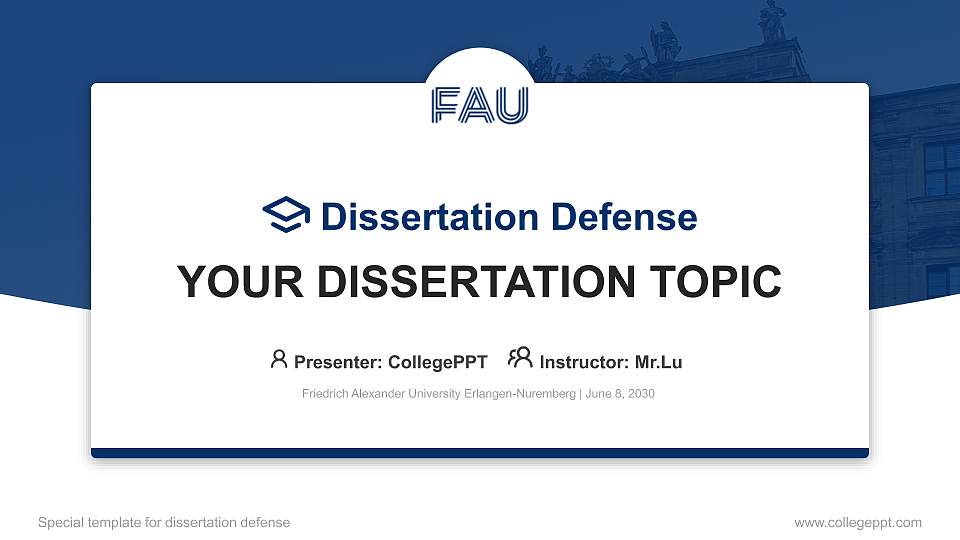 FAU

Dissertation Defense

YOUR DISSERTATION TOPIC

Presenter: CollegePPT Instructor: Mr.Lu

Friedrich Alexander University Erlangen-Nuremberg | June 8, 2030

Special template for dissertation defense

www.collegeppt.com